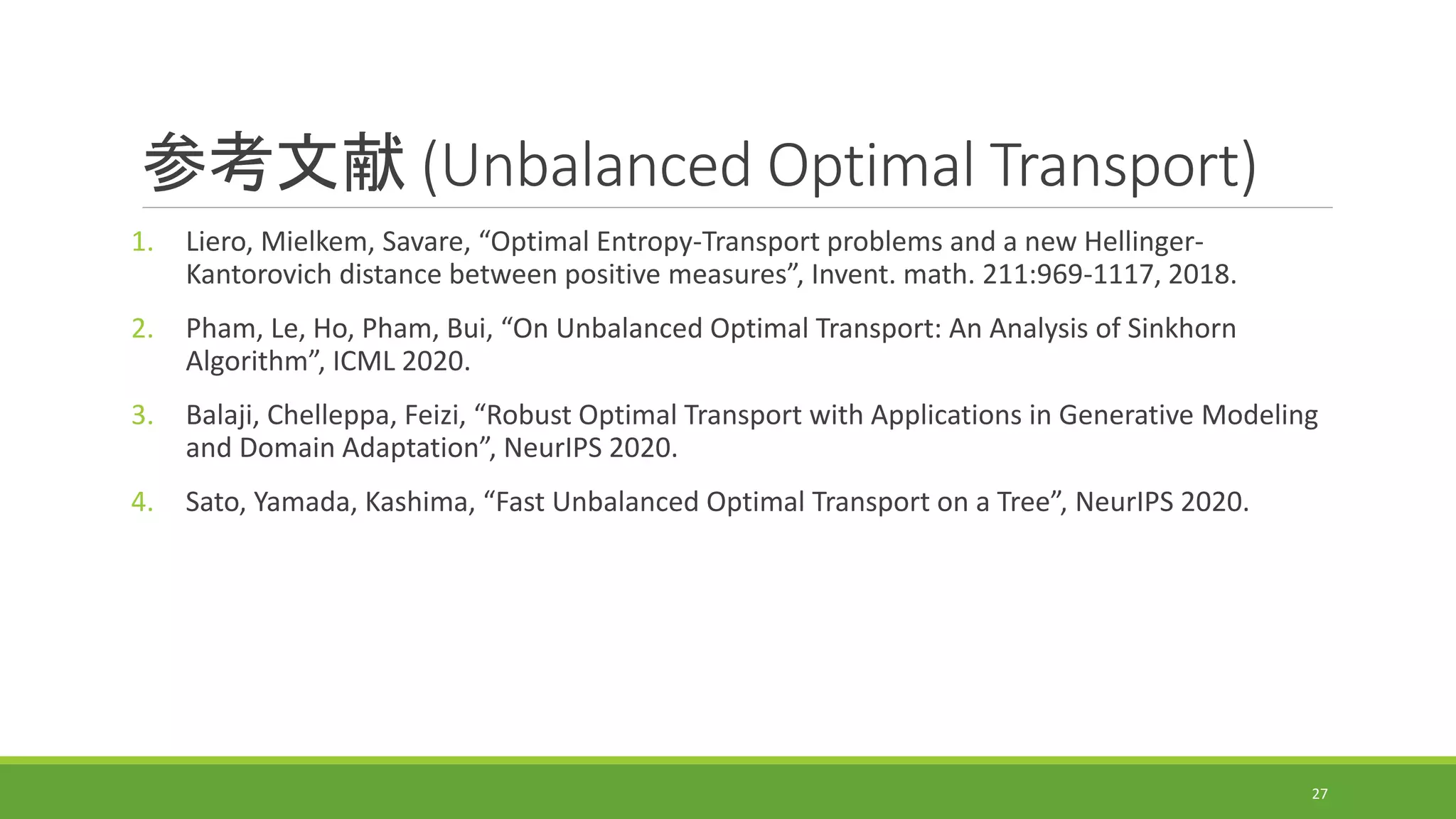 参考文献 (Unbalanced Optimal Transport)

1. Liero, Mielkem, Savare, “Optimal Entropy-Transport problems and a new Hellinger-Kantorovich distance between positive measures”, Invent. math. 211:969-1117, 2018.

2. Pham, Le, Ho, Pham, Bui, “On Unbalanced Optimal Transport: An Analysis of Sinkhorn Algorithm”, ICML 2020.

3. Balaji, Chelleppa, Feizi, “Robust Optimal Transport with Applications in Generative Modeling and Domain Adaptation”, NeurIPS 2020.

4. Sato, Yamada, Kashima, “Fast Unbalanced Optimal Transport on a Tree”, NeurIPS 2020.

27